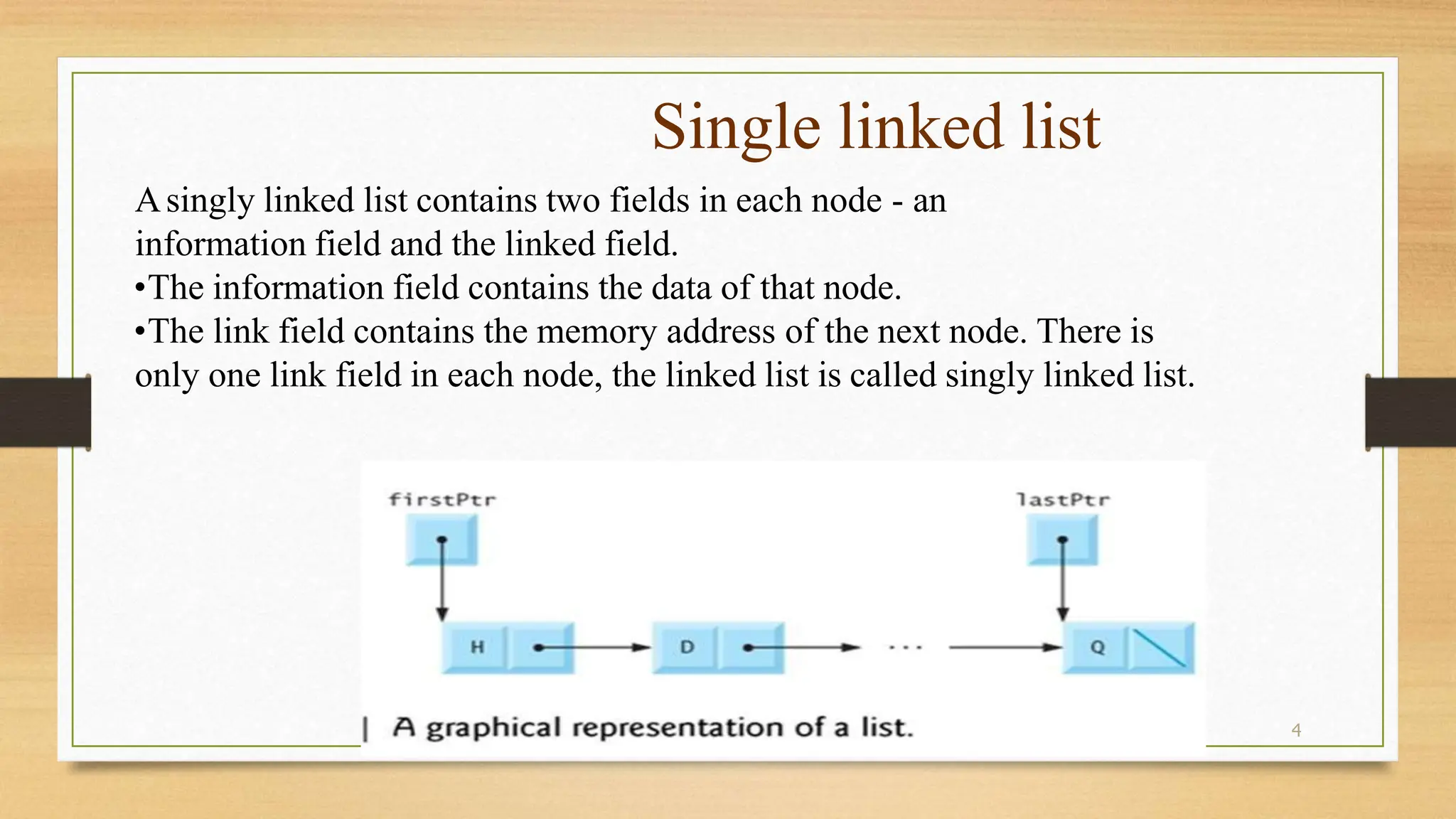 Single linked list

A singly linked list contains two fields in each node - an information field and the linked field.
•The information field contains the data of that node.
•The link field contains the memory address of the next node. There is only one link field in each node, the linked list is called singly linked list.

firstPtr

lastPtr

H

D

...

Q

| A graphical representation of a list.

4